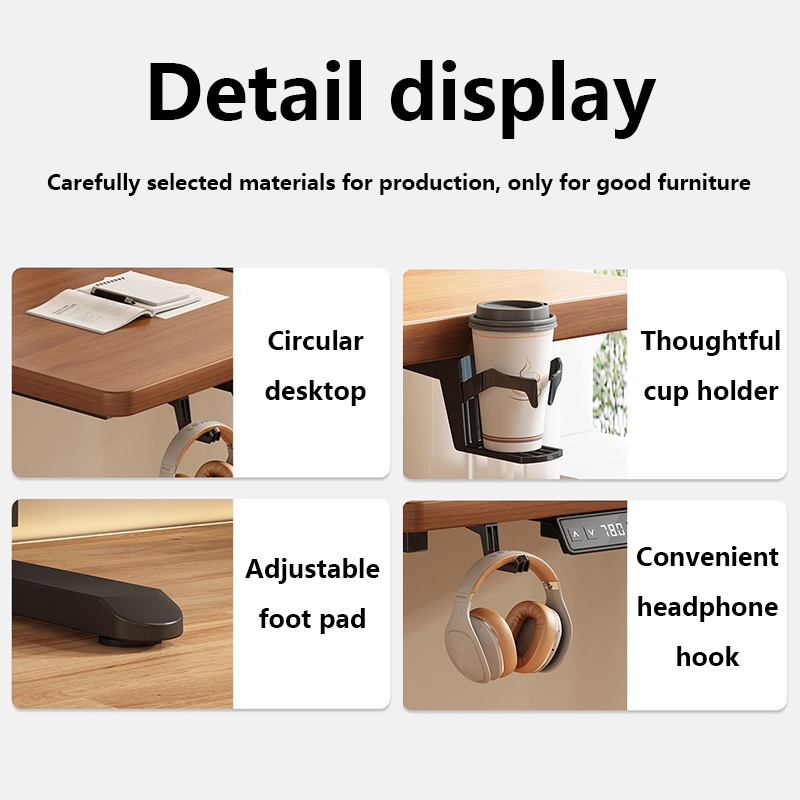 Detail display

Carefully selected materials for production, only for good furniture

Circular desktop

Thoughtful cup holder

Adjustable foot pad

78.0

Convenient headphone hook